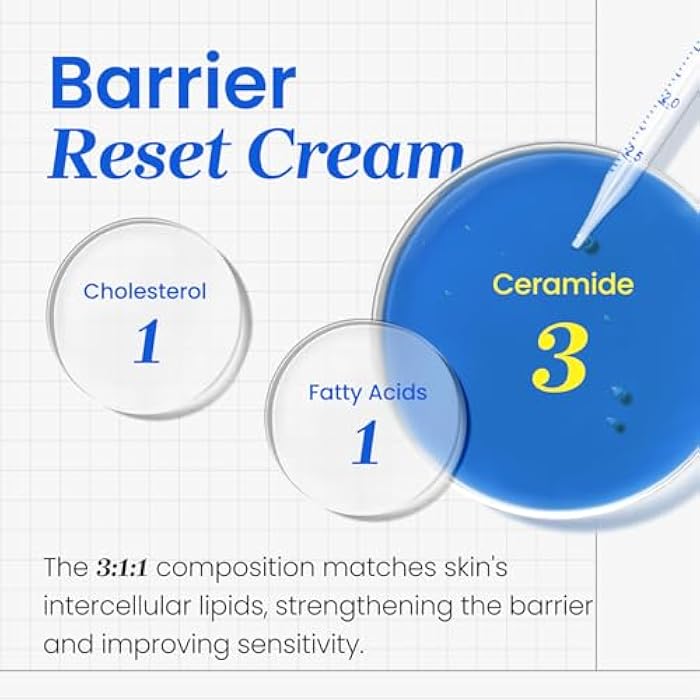 Barrier
Reset Cream

Cholesterol
1

Fatty Acids
1

Ceramide
3

The 3:1:1 composition matches skin's intercellular lipids, strengthening the barrier and improving sensitivity.